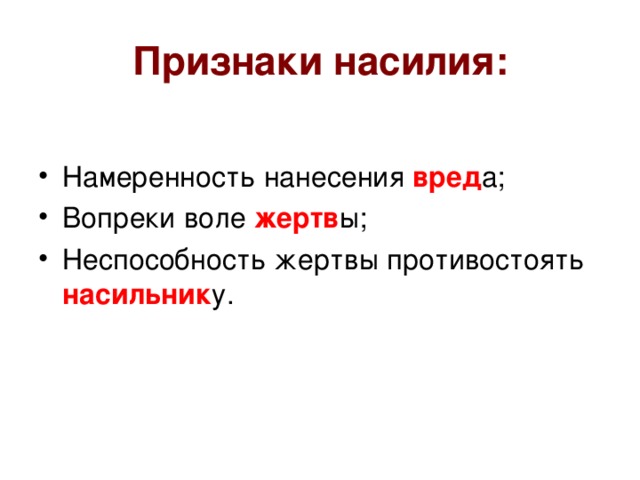 Признаки насилия:

• Намеренность нанесения вреда;
• Вопреки воле жертвы;
• Неспособность жертвы противостоять насильнику.